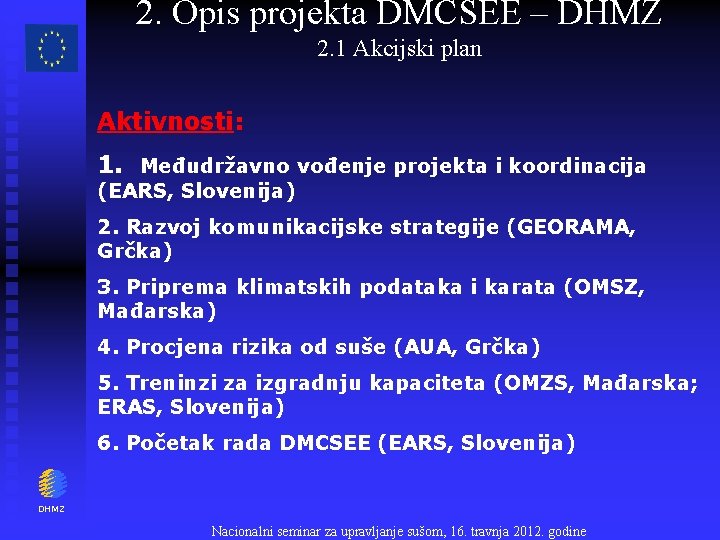 2. Opis projekta DMCSEE – DHMZ
2.1 Akcijski plan

Aktivnosti:

1. Međudržavno vođenje projekta i koordinacija (EARS, Slovenija)

2. Razvoj komunikacijske strategije (GEORAMA, Grčka)

3. Priprema klimatskih podataka i karata (OMSZ, Mađarska)

4. Procjena rizika od suše (AUA, Grčka)

5. Treninzi za izgradnju kapaciteta (OMZS, Mađarska; ERAS, Slovenija)

6. Početak rada DMCSEE (EARS, Slovenija)

DHMZ

Nacionalni seminar za upravljanje sušom, 16. travnja 2012. godine